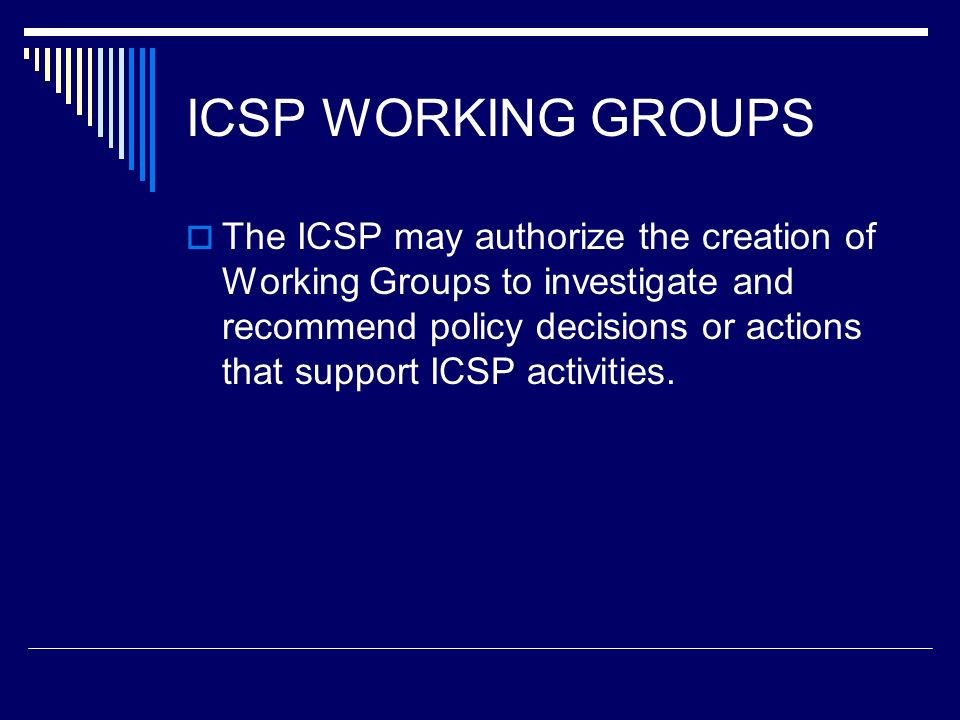 ICSP WORKING GROUPS

The ICSP may authorize the creation of Working Groups to investigate and recommend policy decisions or actions that support ICSP activities.